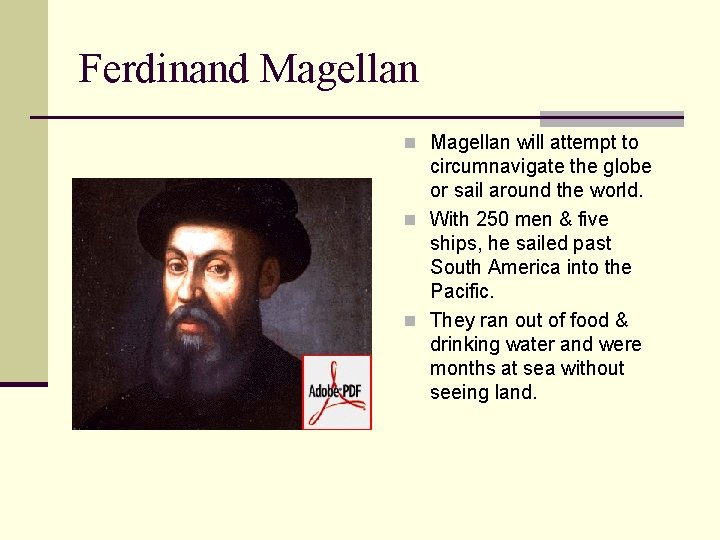 Ferdinand Magellan

Adobe PDF

- Magellan will attempt to circumnavigate the globe or sail around the world.
- With 250 men & five ships, he sailed past South America into the Pacific.
- They ran out of food & drinking water and were months at sea without seeing land.